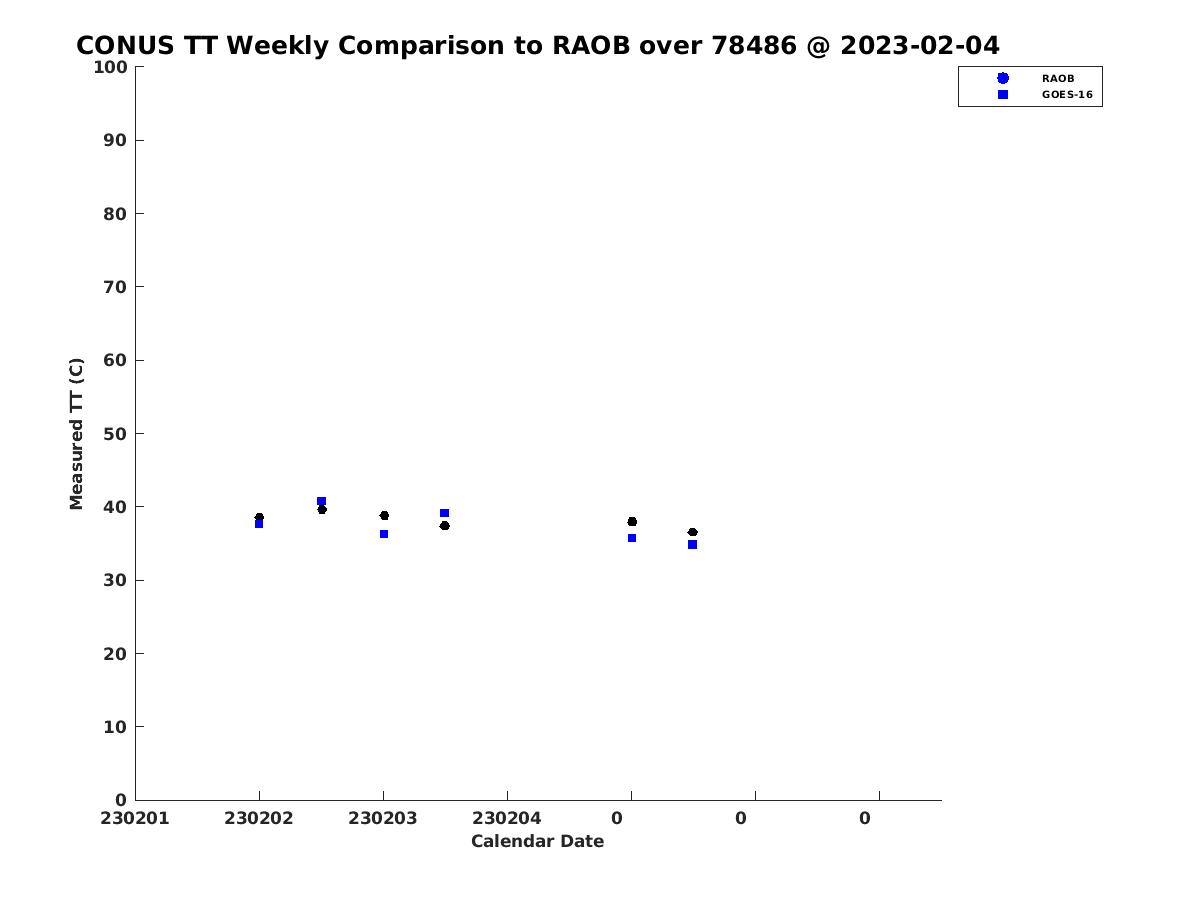 CONUS TT Weekly Comparison to RAOB over 78486 @ 2023-02-04

RAOB
GOES-16

Measured TT (C)

100
90
80
70
60
50
40
30
20
10
0

230201 230202 230203 230204 0 0 0

Calendar Date